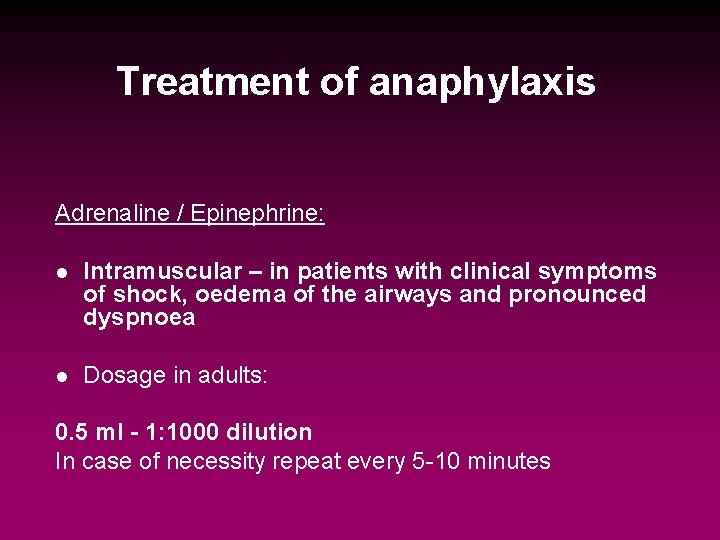 Treatment of anaphylaxis

Adrenaline / Epinephrine:

● Intramuscular – in patients with clinical symptoms of shock, oedema of the airways and pronounced dyspnoea

● Dosage in adults:

0.5 ml - 1:1000 dilution
In case of necessity repeat every 5-10 minutes